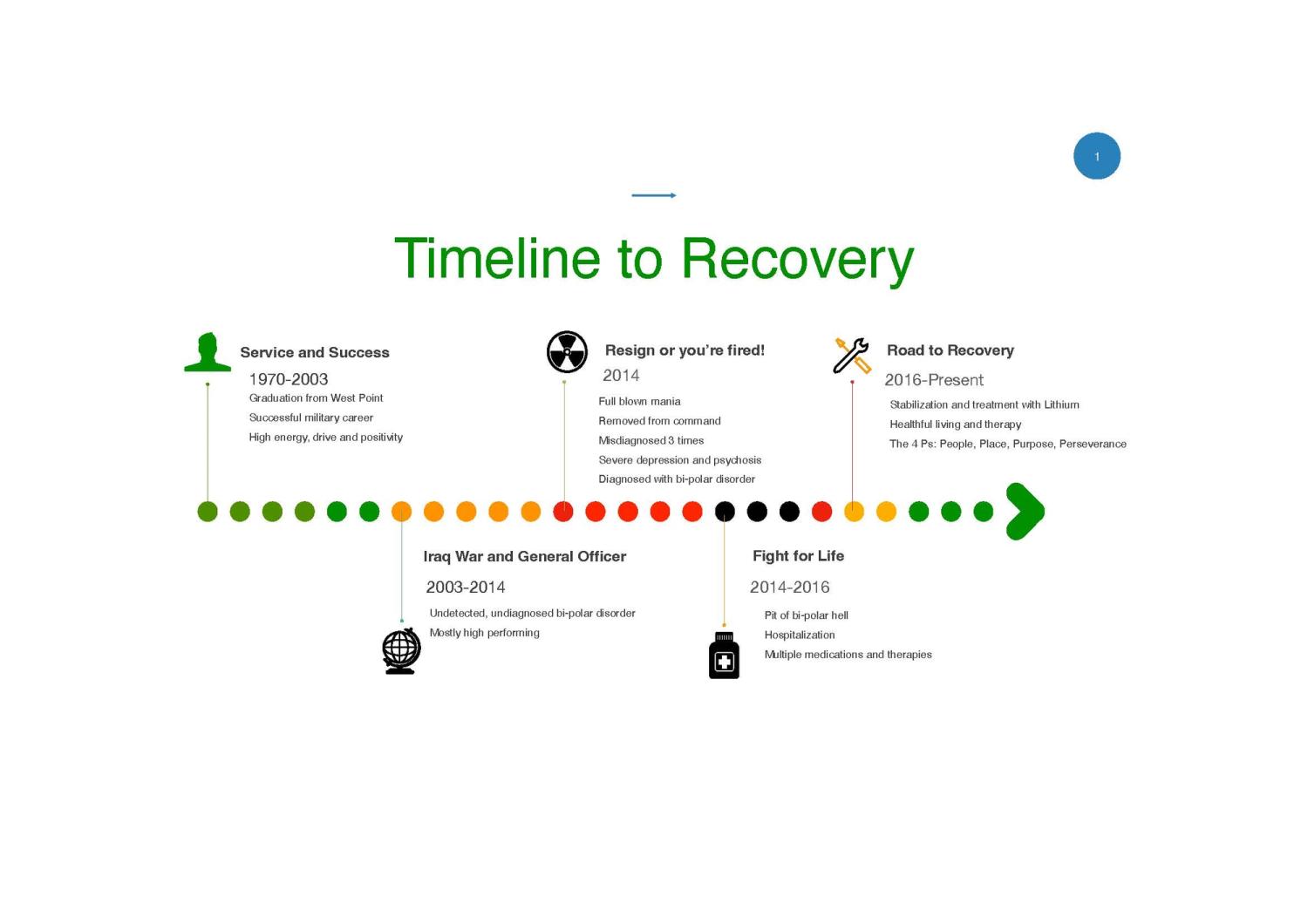 1

Timeline to Recovery

Service and Success
1970-2003
Graduation from West Point
Successful military career
High energy, drive and positivity

Resign or you're fired!
2014
Full blown mania
Removed from command
Misdiagnosed 3 times
Severe depression and psychosis
Diagnosed with bi-polar disorder

Road to Recovery
2016-Present
Stabilization and treatment with Lithium
Healthful living and therapy
The 4 Ps: People, Place, Purpose, Perseverance

Iraq War and General Officer
2003-2014
Undetected, undiagnosed bi-polar disorder
Mostly high performing

Fight for Life
2014-2016
Pit of bi-polar hell
Hospitalization
Multiple medications and therapies